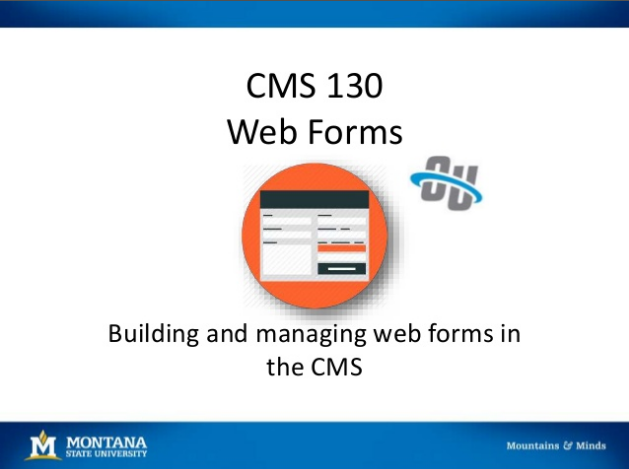 CMS 130
Web Forms

OU

Building and managing web forms in the CMS

M MONTANA STATE UNIVERSITY

Mountains & Minds